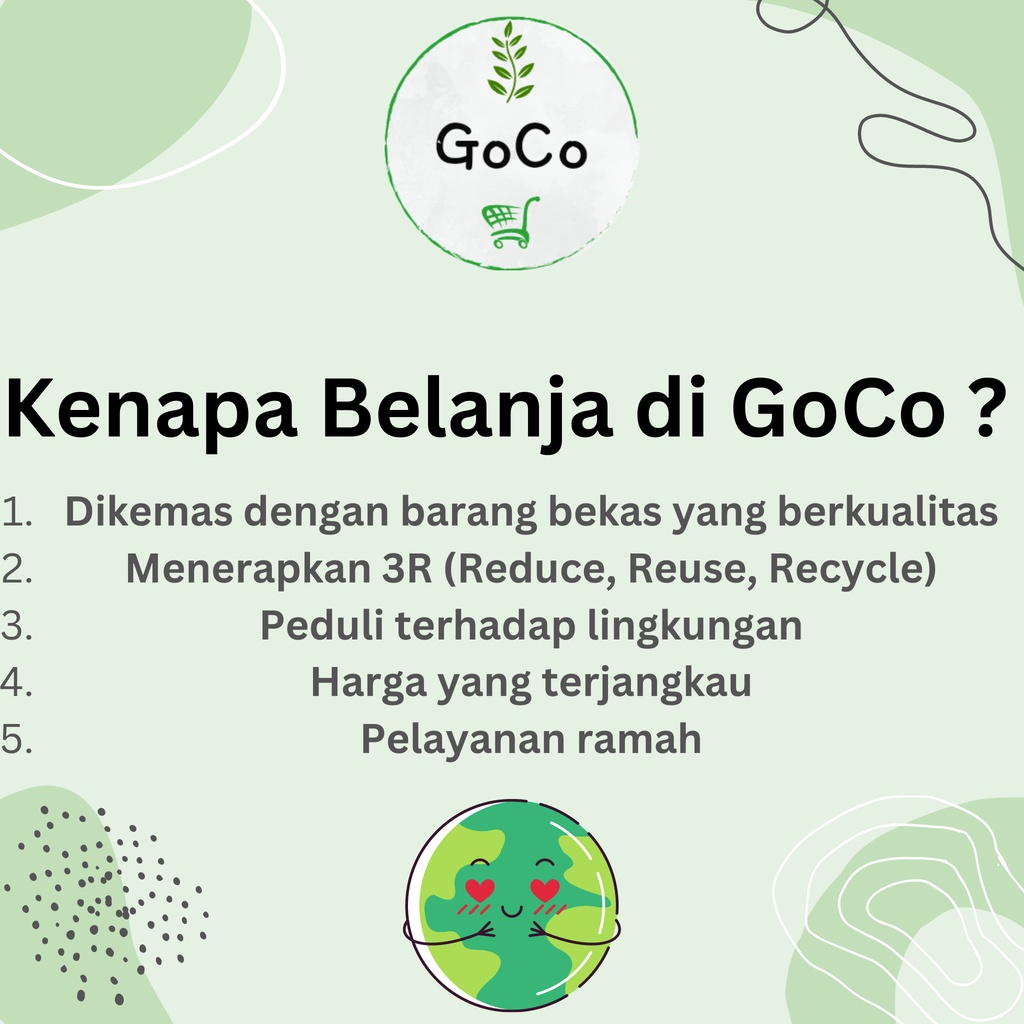 GoCo

Kenapa Belanja di GoCo ?

1. Dikemas dengan barang bekas yang berkualitas
2. Menerapkan 3R (Reduce, Reuse, Recycle)
3. Peduli terhadap lingkungan
4. Harga yang terjangkau
5. Pelayanan ramah